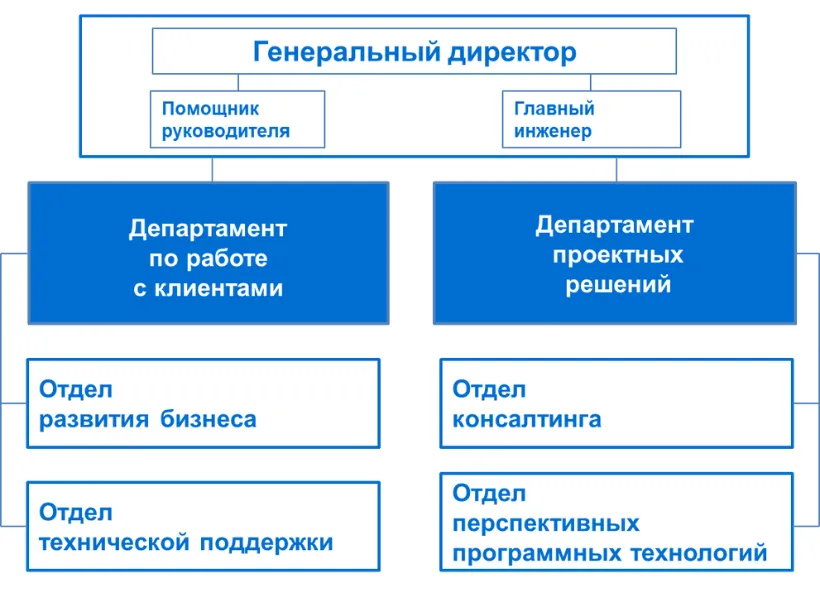 Генеральный директор

Помощник руководителя

Главный инженер

Департамент по работе с клиентами

Департамент проектных решений

Отдел развития бизнеса

Отдел технической поддержки

Отдел консалтинга

Отдел перспективных программных технологий